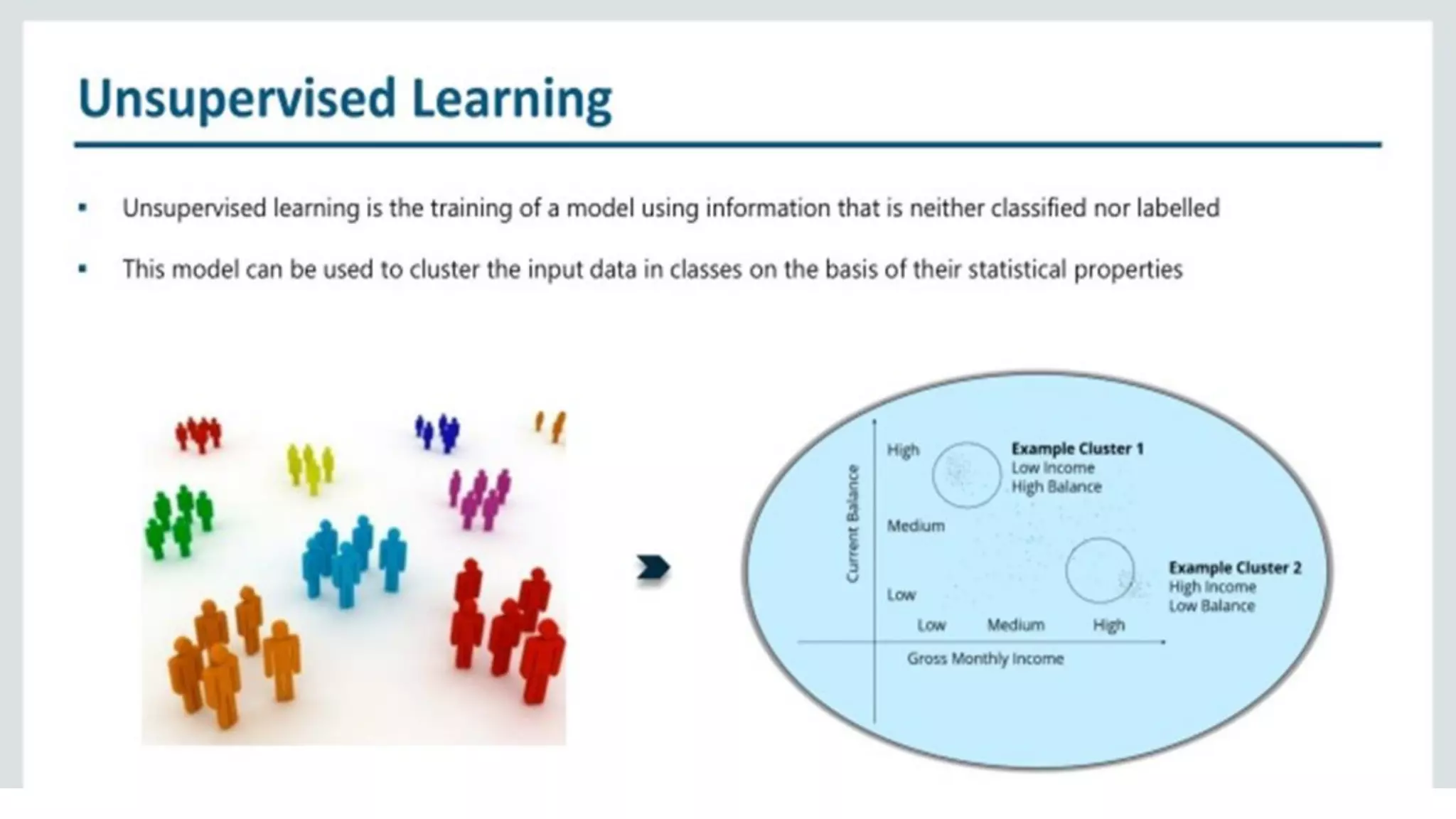 Unsupervised Learning

▪ Unsupervised learning is the training of a model using information that is neither classified nor labelled

▪ This model can be used to cluster the input data in classes on the basis of their statistical properties

Current Balance
High
Medium
Low
Example Cluster 1
Low Income
High Balance
Example Cluster 2
High Income
Low Balance
Low Medium High
Gross Monthly Income